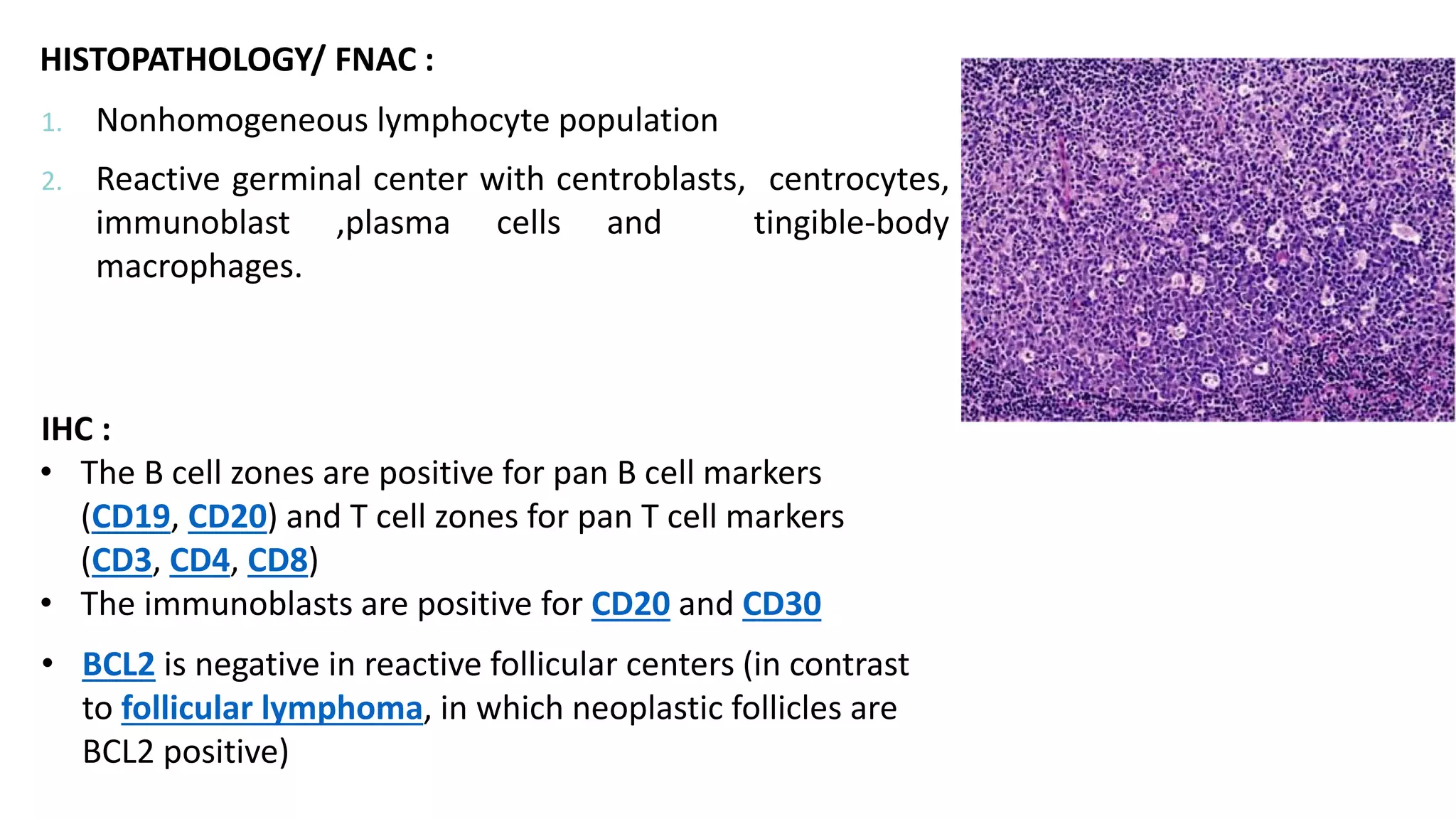 HISTOPATHOLOGY/ FNAC :

1. Nonhomogeneous lymphocyte population

2. Reactive germinal center with centroblasts, centrocytes, immunoblast ,plasma cells and tingible-body macrophages.

IHC :

• The B cell zones are positive for pan B cell markers (CD19, CD20) and T cell zones for pan T cell markers (CD3, CD4, CD8)

• The immunoblasts are positive for CD20 and CD30

• BCL2 is negative in reactive follicular centers (in contrast to follicular lymphoma, in which neoplastic follicles are BCL2 positive)